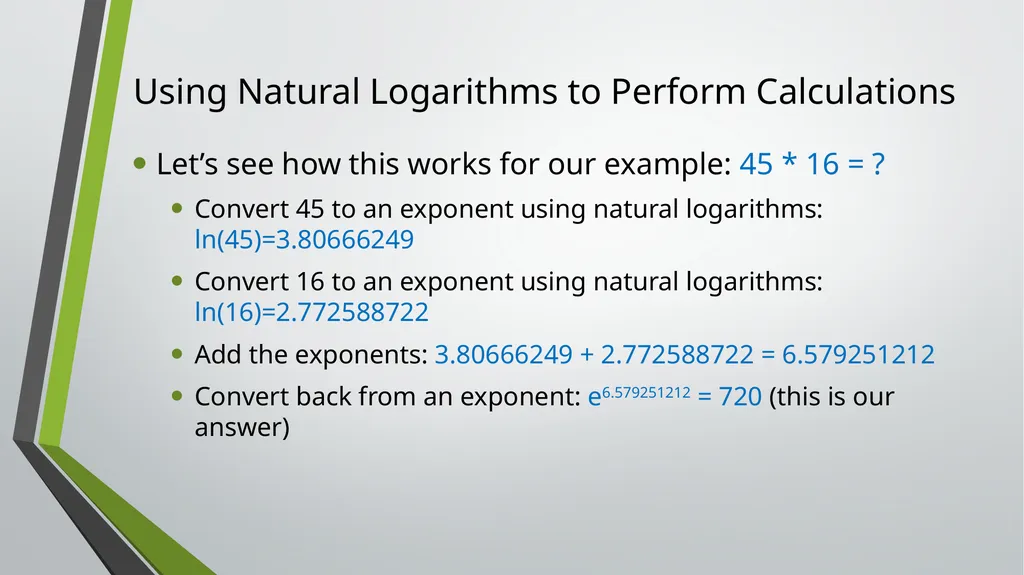 Using Natural Logarithms to Perform Calculations

• Let's see how this works for our example: $45 * 16 = ?$

• Convert 45 to an exponent using natural logarithms: $\ln(45)=3.80666249$

• Convert 16 to an exponent using natural logarithms: $\ln(16)=2.772588722$

• Add the exponents: $3.80666249 + 2.772588722 = 6.579251212$

• Convert back from an exponent: $e^{6.579251212} = 720$ (this is our answer)